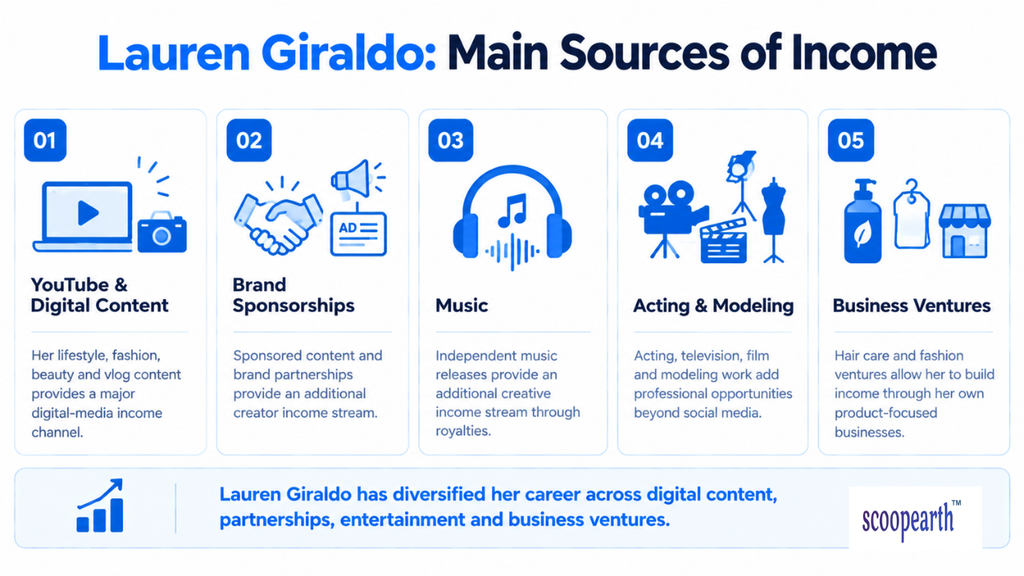 Lauren Giraldo: Main Sources of Income

01

YouTube & Digital Content

Her lifestyle, fashion, beauty and vlog content provides a major digital-media income channel.

02

AD

Brand Sponsorships

Sponsored content and brand partnerships provide an additional creator income stream.

03

Music

Independent music releases provide an additional creative income stream through royalties.

04

Acting & Modeling

Acting, television, film and modeling work add professional opportunities beyond social media.

05

Business Ventures

Hair care and fashion ventures allow her to build income through her own product-focused businesses.

Lauren Giraldo has diversified her career across digital content, partnerships, entertainment and business ventures.

scoopearth™